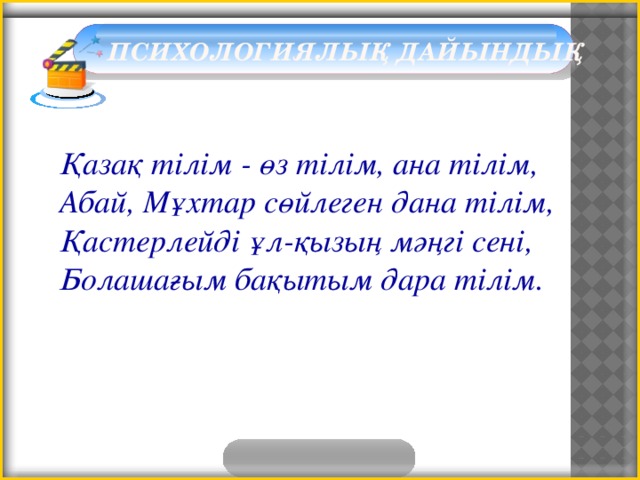 ПСИХОЛОГИЯЛЫҚ ДАЙЫНДЫҚ

Қазақ тілім - өз тілім, ана тілім,
Абай, Мұхтар сөйлеген дана тілім,
Қастерлейді ұл-қызың мәңгі сені,
Болашағым бақытым дара тілім.